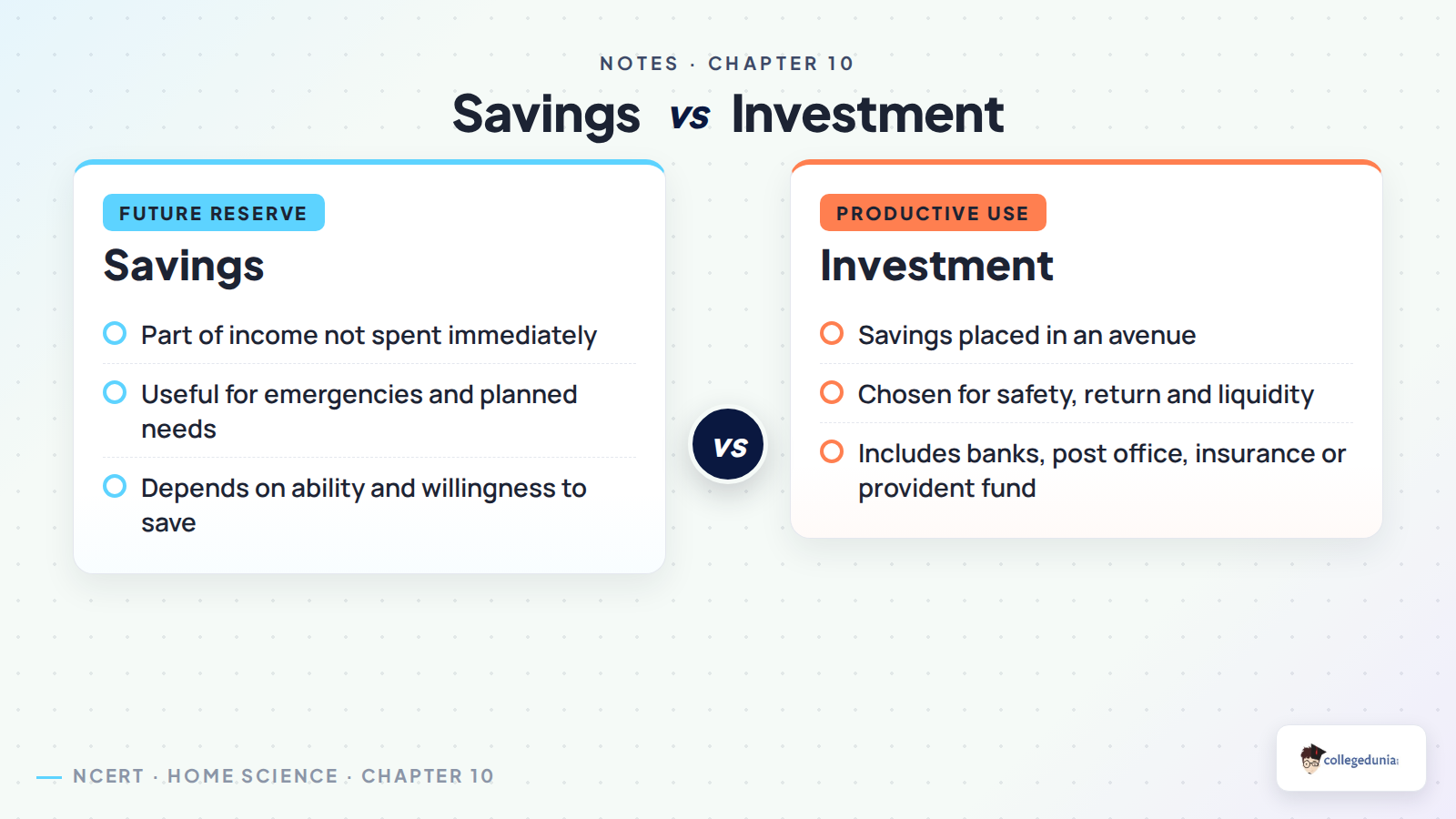 NOTES · CHAPTER 10

Savings vs Investment

FUTURE RESERVE

Savings

Part of income not spent immediately

Useful for emergencies and planned needs

Depends on ability and willingness to save

vs

PRODUCTIVE USE

Investment

Savings placed in an avenue

Chosen for safety, return and liquidity

Includes banks, post office, insurance or provident fund

NCERT · HOME SCIENCE · CHAPTER 10

collegedunia